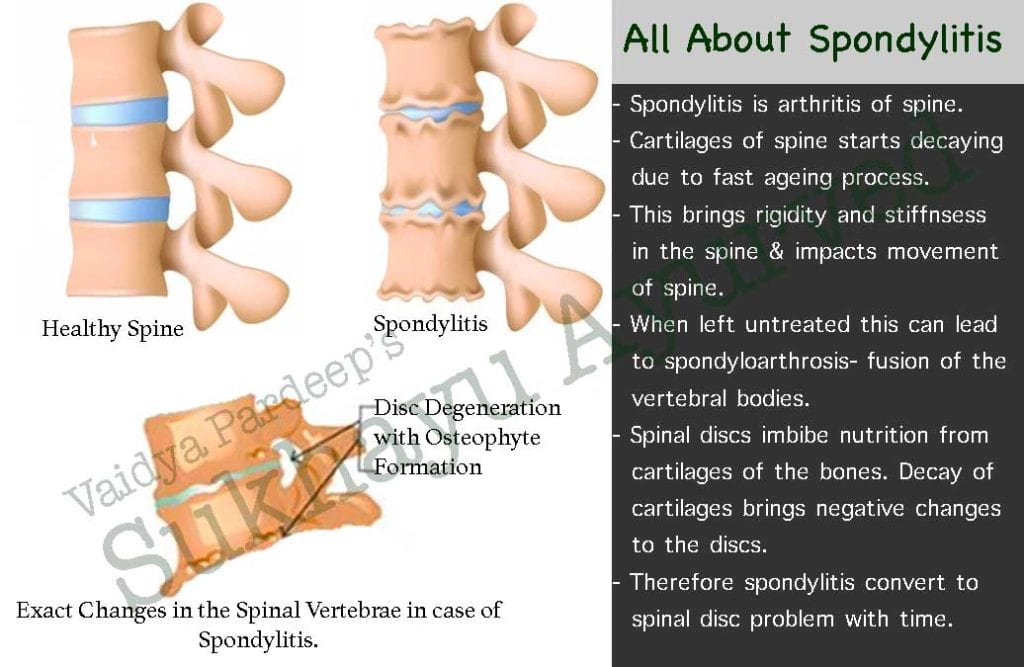 Healthy Spine

Spondylitis

Disc Degeneration with Osteophyte Formation

Exact Changes in the Spinal Vertebrae in case of Spondylitis.

Vaidya Pardeep's Sukhayu Ayurved

All About Spondylitis

- Spondylitis is arthritis of spine.
- Cartilages of spine starts decaying due to fast ageing process.
- This brings rigidity and stiffnsess in the spine & impacts movement of spine.
- When left untreated this can lead to spondyloarthrosis- fusion of the vertebral bodies.
- Spinal discs imbibe nutrition from cartilages of the bones. Decay of cartilages brings negative changes to the discs.
- Therefore spondylitis convert to spinal disc problem with time.